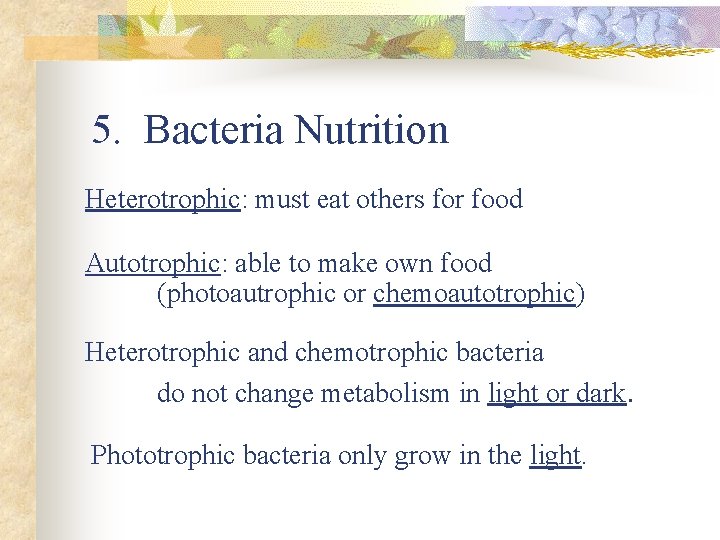 5. Bacteria Nutrition

Heterotrophic: must eat others for food

Autotrophic: able to make own food
(photoautrophic or chemoautotrophic)

Heterotrophic and chemotrophic bacteria
do not change metabolism in light or dark.

Phototrophic bacteria only grow in the light.